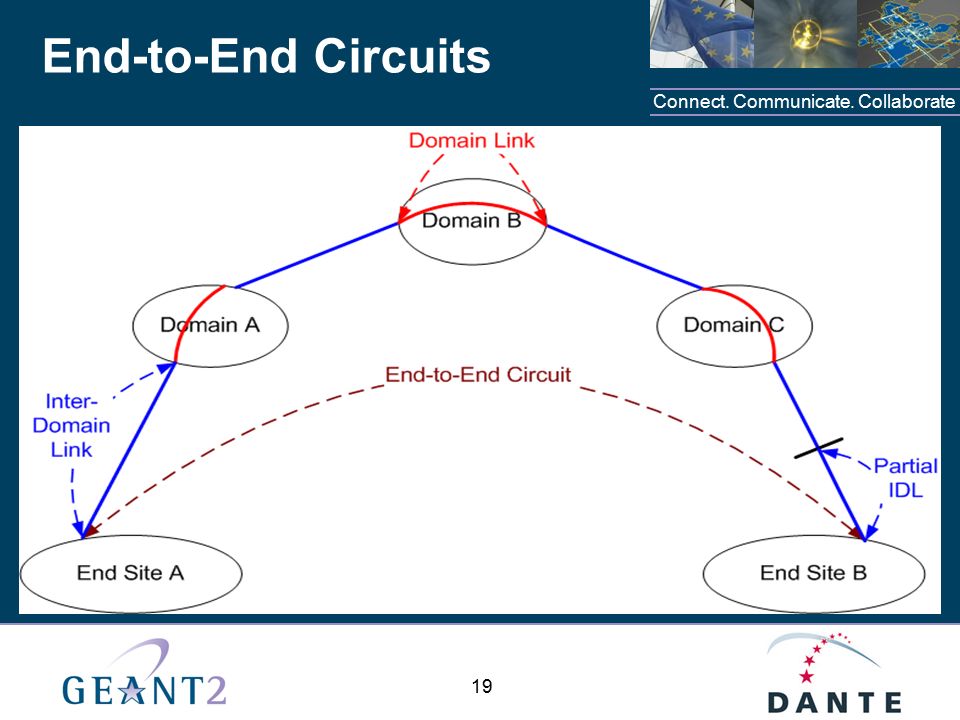 End-to-End Circuits

Connect. Communicate. Collaborate

Domain Link

Domain B

Domain A

Domain C

End-to-End Circuit

Inter-Domain Link

Partial IDL

End Site A

End Site B

GEANT2

19

DANTE